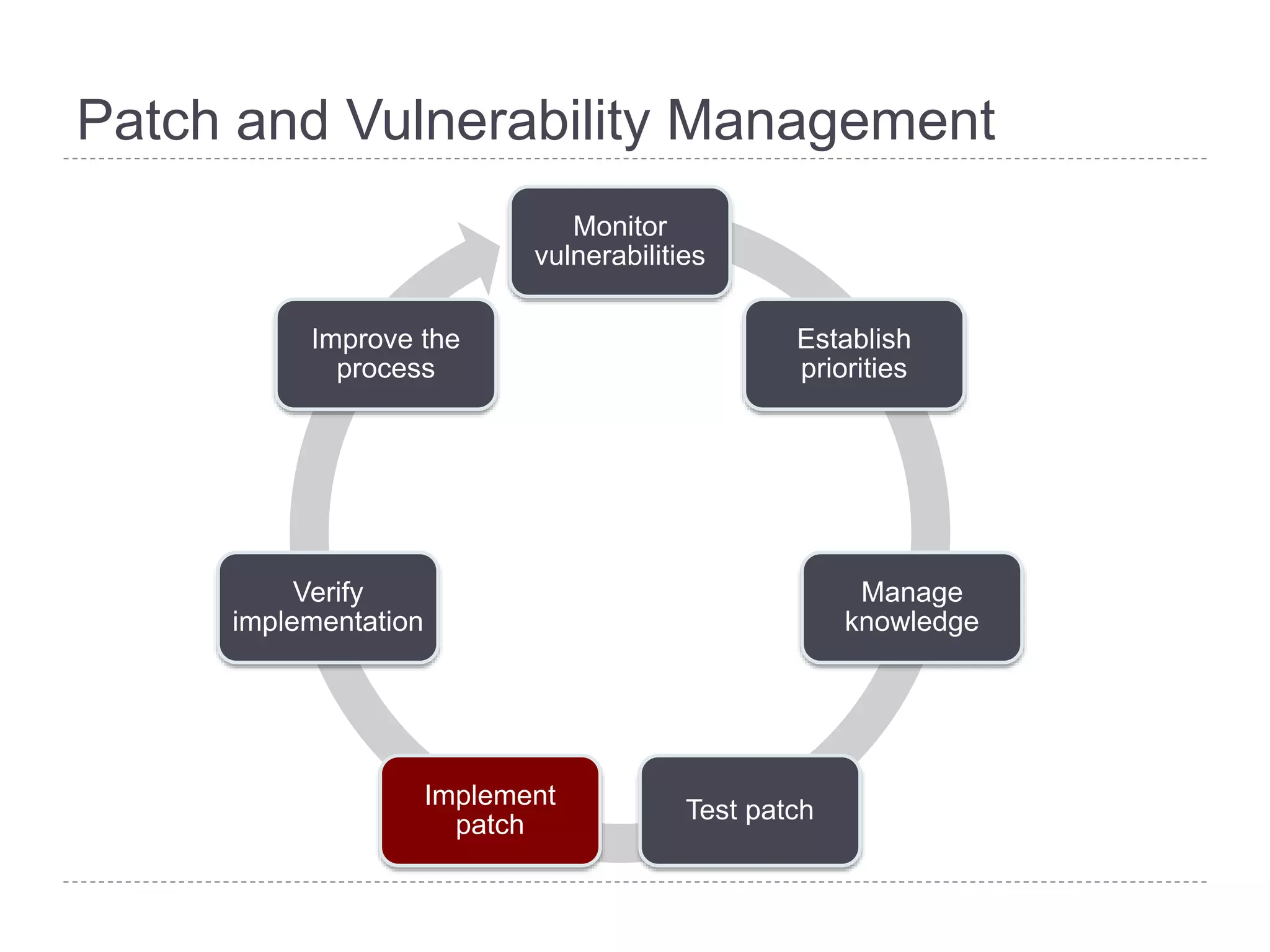 Patch and Vulnerability Management

Monitor vulnerabilities

Establish priorities

Manage knowledge

Test patch

Implement patch

Verify implementation

Improve the process